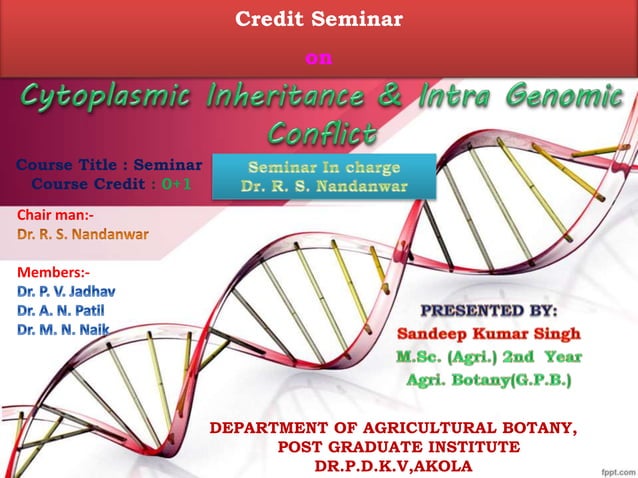 Credit Seminar

on

Cytoplasmic Inheritance & Intra Genomic Conflict

Course Title : Seminar
Course Credit : 0+1

Seminar In charge
Dr. R. S. Nandanwar

Chair man:-
Dr. R. S. Nandanwar

Members:-
Dr. P. V. Jadhav
Dr. A. N. Patil
Dr. M. N. Naik

PRESENTED BY:
Sandeep Kumar Singh
M.Sc. (Agri.) 2nd Year
Agri. Botany(G.P.B.)

DEPARTMENT OF AGRICULTURAL BOTANY,
POST GRADUATE INSTITUTE
DR.P.D.K.V,AKOLA

fppt.com